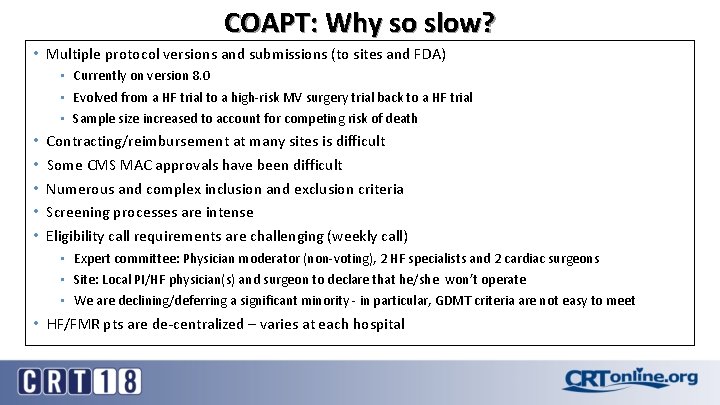 COAPT: Why so slow?

• Multiple protocol versions and submissions (to sites and FDA)
 ▪ Currently on version 8.0
 ▪ Evolved from a HF trial to a high-risk MV surgery trial back to a HF trial
 ▪ Sample size increased to account for competing risk of death
• Contracting/reimbursement at many sites is difficult
• Some CMS MAC approvals have been difficult
• Numerous and complex inclusion and exclusion criteria
• Screening processes are intense
• Eligibility call requirements are challenging (weekly call)
 ▪ Expert committee: Physician moderator (non-voting), 2 HF specialists and 2 cardiac surgeons
 ▪ Site: Local PI/HF physician(s) and surgeon to declare that he/she won't operate
 ▪ We are declining/deferring a significant minority - in particular, GDMT criteria are not easy to meet
• HF/FMR pts are de-centralized – varies at each hospital

CRT18

CRTonline.org